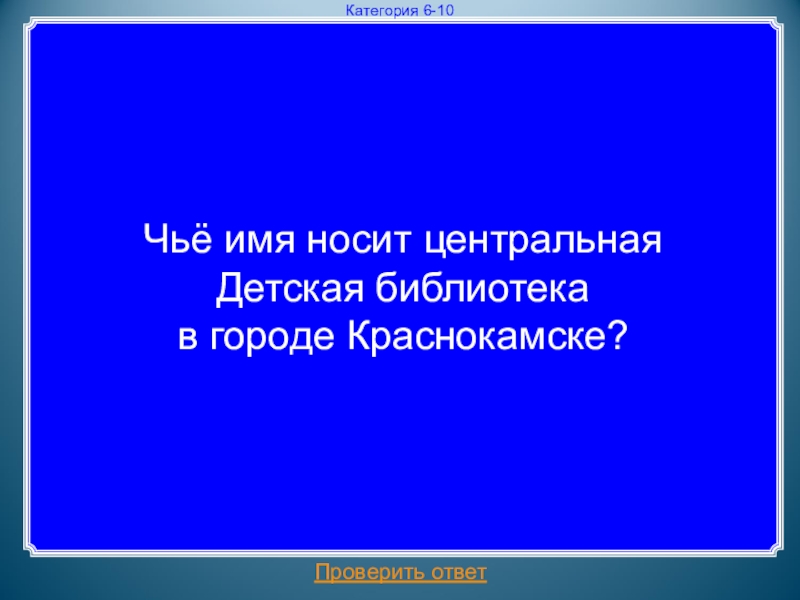 Категория 6-10

Чьё имя носит центральная Детская библиотека в городе Краснокамске?

Проверить ответ